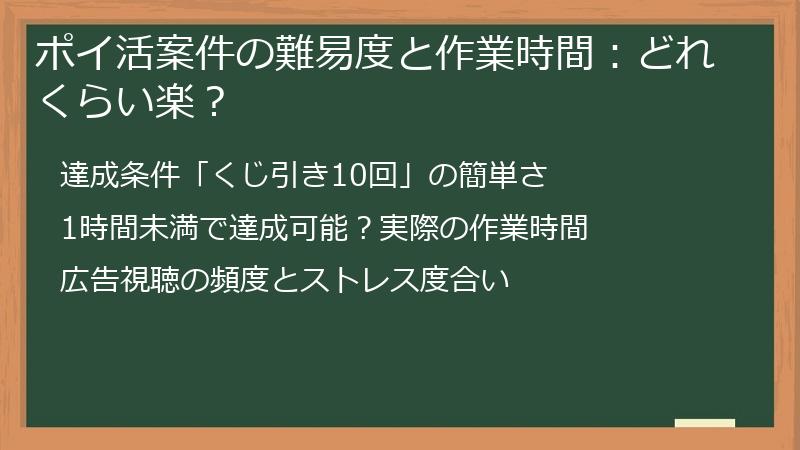 ポイ活案件の難易度と作業時間：どれくらい楽？

達成条件「くじ引き10回」の簡単さ

1時間未満で達成可能？実際の作業時間

広告視聴の頻度とストレス度合い